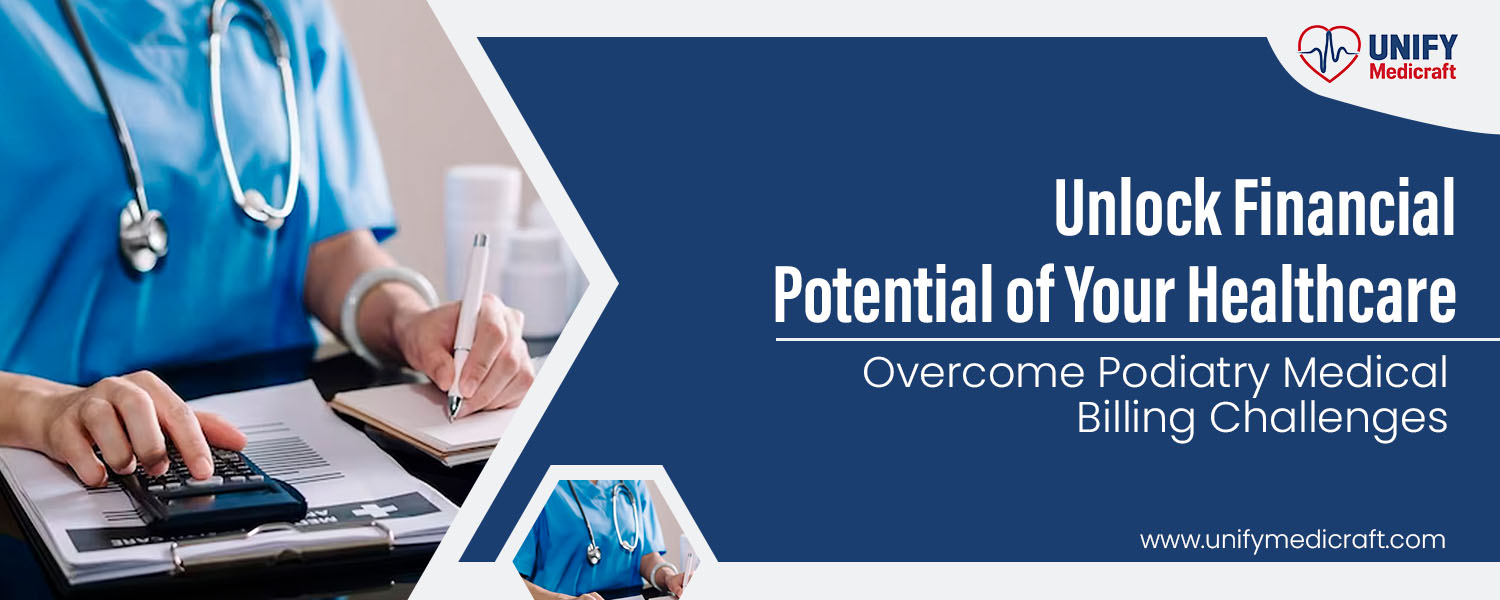 UNIFY
Medicraft

Unlock Financial Potential of Your Healthcare

Overcome Podiatry Medical Billing Challenges

www.unifymedicraft.com